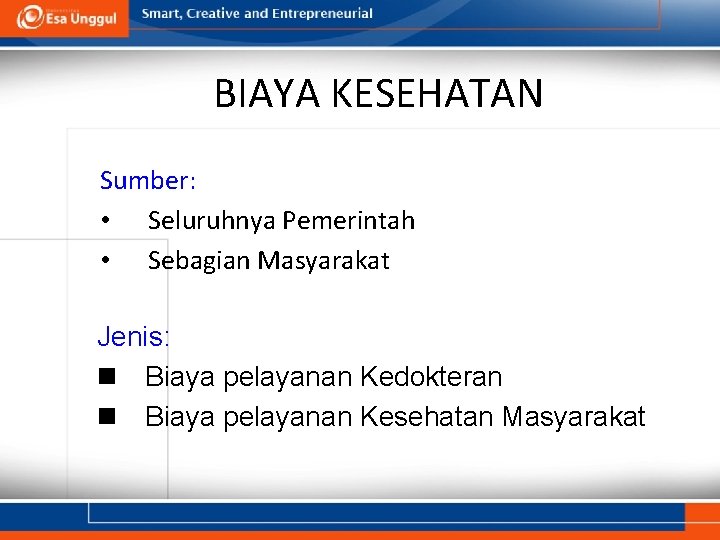 Esa Unggul
Smart, Creative and Entrepreneurial

BIAYA KESEHATAN

Sumber:
• Seluruhnya Pemerintah
• Sebagian Masyarakat

Jenis:
■ Biaya pelayanan Kedokteran
■ Biaya pelayanan Kesehatan Masyarakat